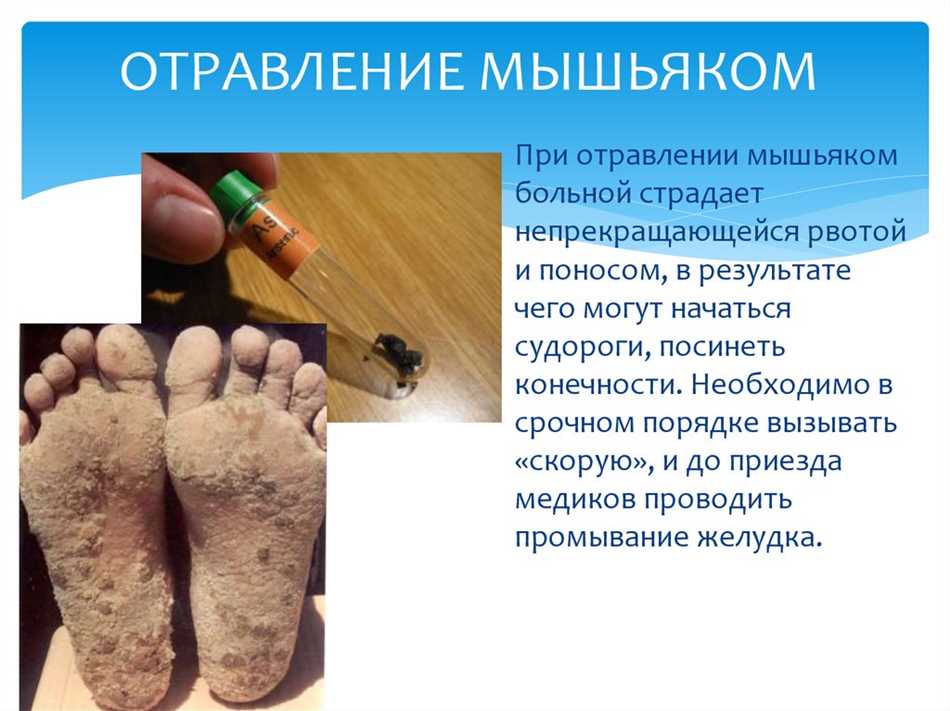 ОТРАВЛЕНИЕ МЫШЬЯКОМ

As
arsenic

При отравлении мышьяком больной страдает непрекращающейся рвотой и поносом, в результате чего могут начаться судороги, посинеть конечности. Необходимо в срочном порядке вызывать «скорую», и до приезда медиков проводить промывание желудка.